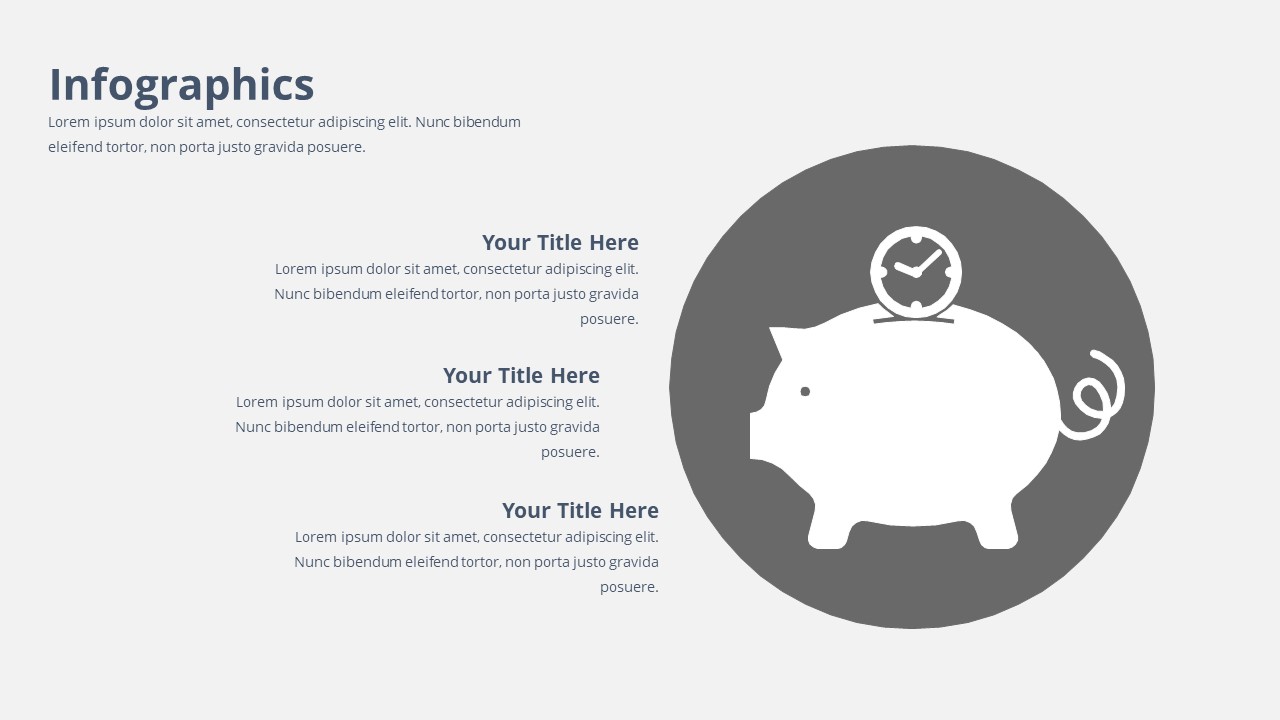 Infographics
Lorem ipsum dolor sit amet, consectetur adipiscing elit. Nunc bibendum eleifend tortor, non porta justo gravida posuere.

Your Title Here
Lorem ipsum dolor sit amet, consectetur adipiscing elit. Nunc bibendum eleifend tortor, non porta justo gravida posuere.

Your Title Here
Lorem ipsum dolor sit amet, consectetur adipiscing elit. Nunc bibendum eleifend tortor, non porta justo gravida posuere.

Your Title Here
Lorem ipsum dolor sit amet, consectetur adipiscing elit. Nunc bibendum eleifend tortor, non porta justo gravida posuere.